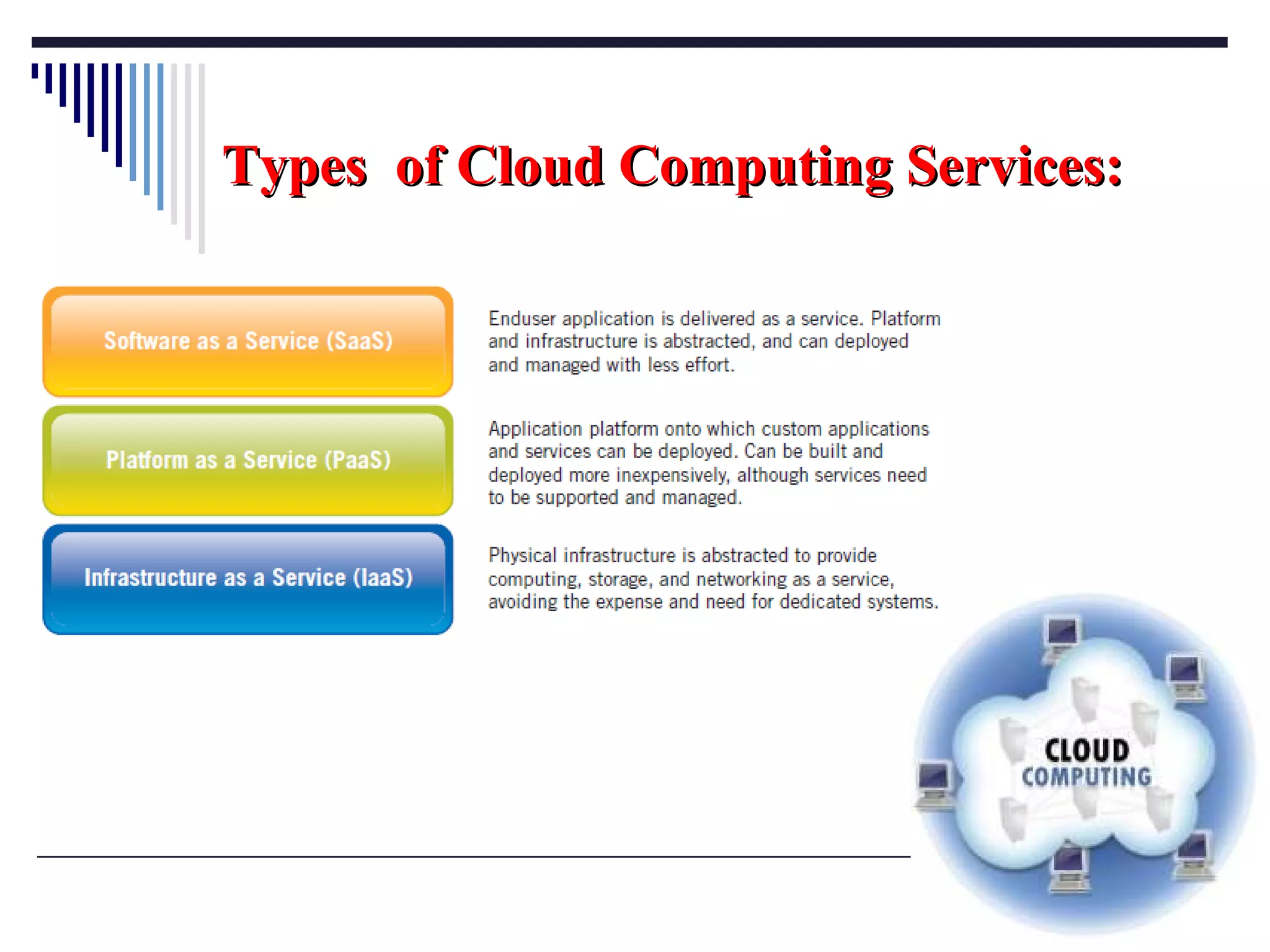 Types of Cloud Computing Services:

Software as a Service (SaaS)

Enduser application is delivered as a service. Platform and infrastructure is abstracted, and can deployed and managed with less effort.

Platform as a Service (PaaS)

Application platform onto which custom applications and services can be deployed. Can be built and deployed more inexpensively, although services need to be supported and managed.

Infrastructure as a Service (IaaS)

Physical infrastructure is abstracted to provide computing, storage, and networking as a service, avoiding the expense and need for dedicated systems.

CLOUD COMPUTING